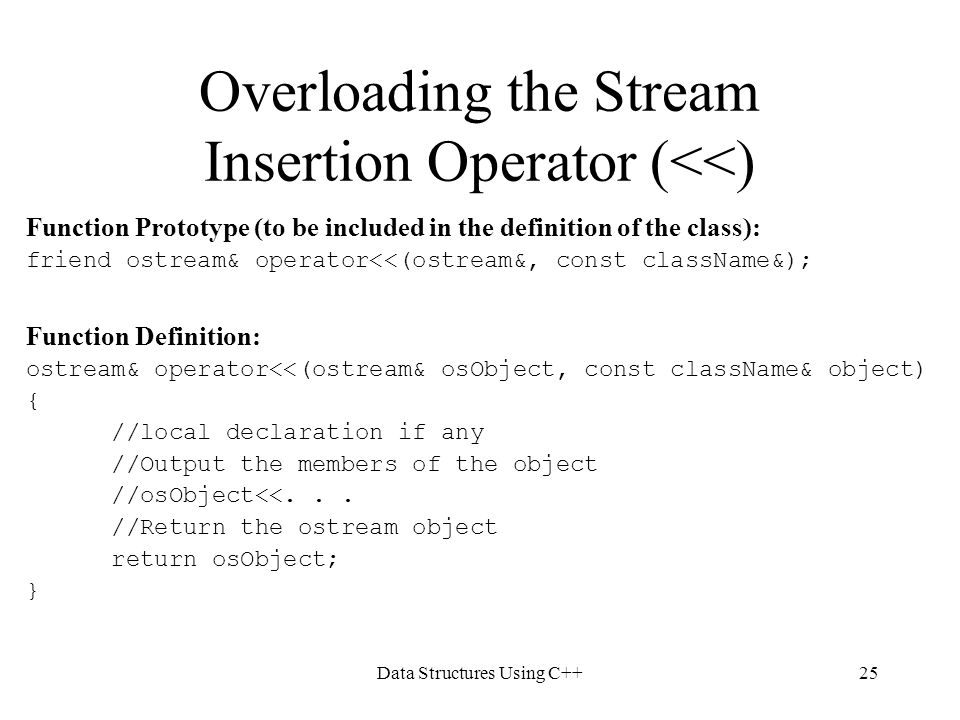 Overloading the Stream Insertion Operator (<<)

Function Prototype (to be included in the definition of the class):
friend ostream& operator<<(ostream&, const className&);

Function Definition:
ostream& operator<<(ostream& osObject, const className& object)
{
      //local declaration if any
      //Output the members of the object
      //osObject<<. . .
      //Return the ostream object
      return osObject;
}

Data Structures Using C++ 25